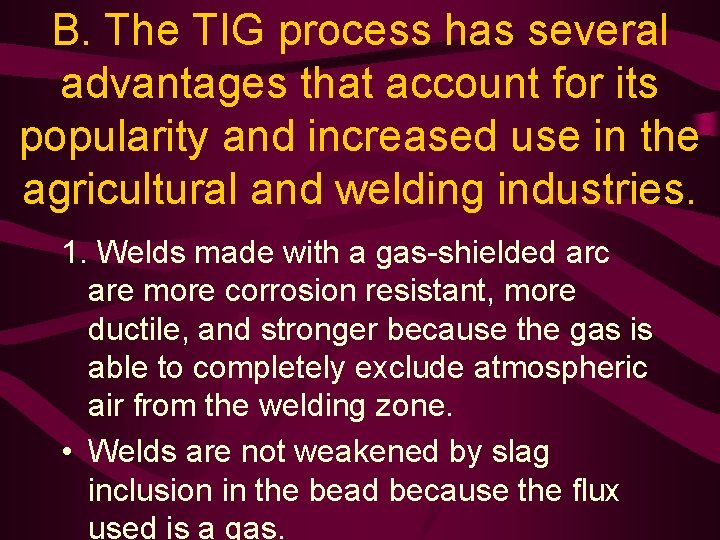 B. The TIG process has several advantages that account for its popularity and increased use in the agricultural and welding industries.

1. Welds made with a gas-shielded arc are more corrosion resistant, more ductile, and stronger because the gas is able to completely exclude atmospheric air from the welding zone.

• Welds are not weakened by slag inclusion in the bead because the flux used is a gas.